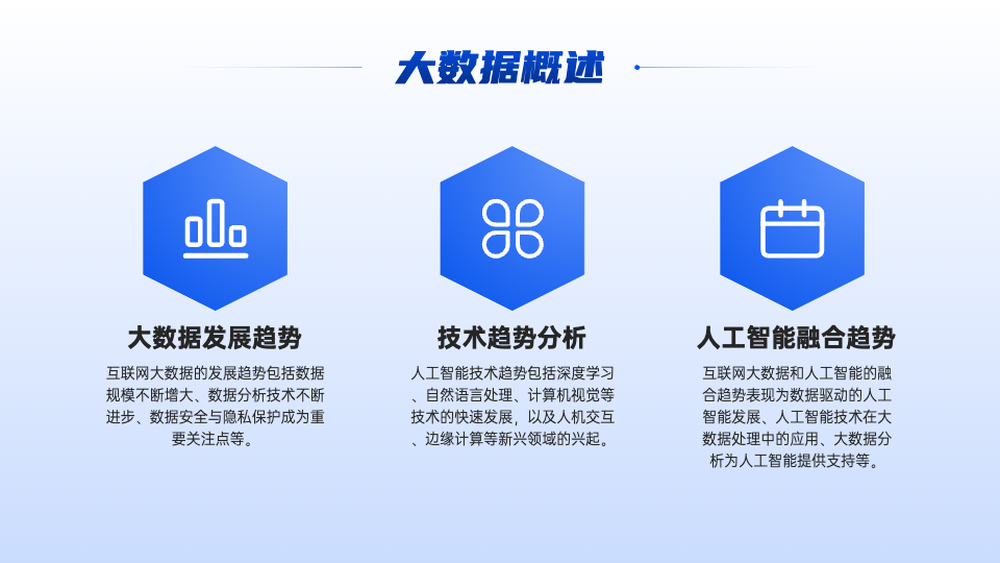 大数据概述

大数据发展趋势

互联网大数据的发展趋势包括数据规模不断增大、数据分析技术不断进步、数据安全与隐私保护成为重要关注点等。

技术趋势分析

人工智能技术趋势包括深度学习、自然语言处理、计算机视觉等技术的快速发展，以及人机交互、边缘计算等新兴领域的兴起。

人工智能融合趋势

互联网大数据和人工智能的融合趋势表现为数据驱动的人工智能发展、人工智能技术在大数据处理中的应用、大数据分析为人工智能提供支持等。